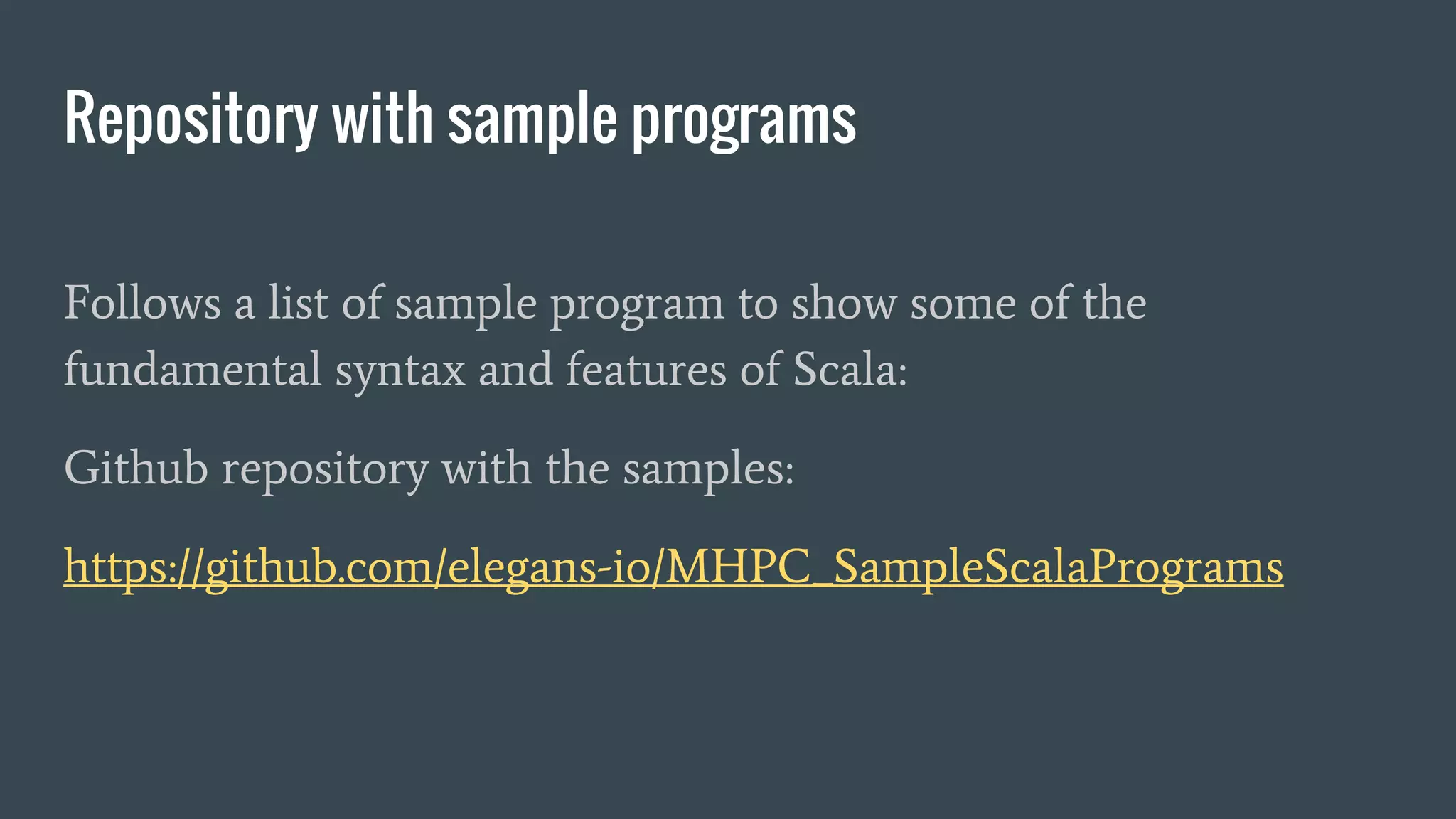 Repository with sample programs

Follows a list of sample program to show some of the fundamental syntax and features of Scala:

Github repository with the samples:

https://github.com/elegans-io/MHPC_SampleScalaPrograms